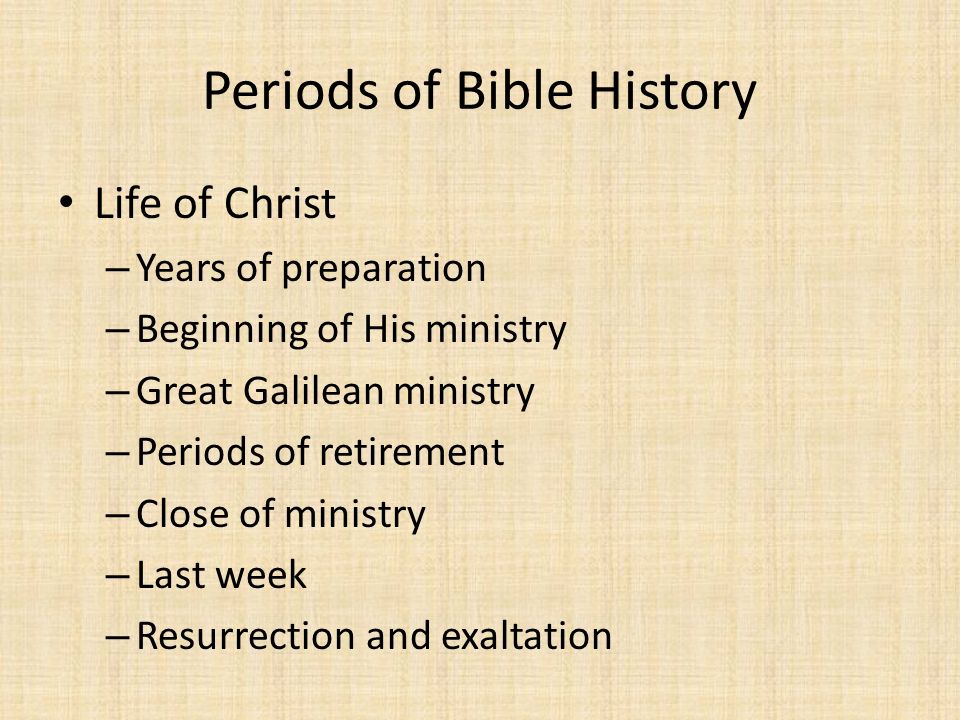 Periods of Bible History

• Life of Christ
– Years of preparation
– Beginning of His ministry
– Great Galilean ministry
– Periods of retirement
– Close of ministry
– Last week
– Resurrection and exaltation